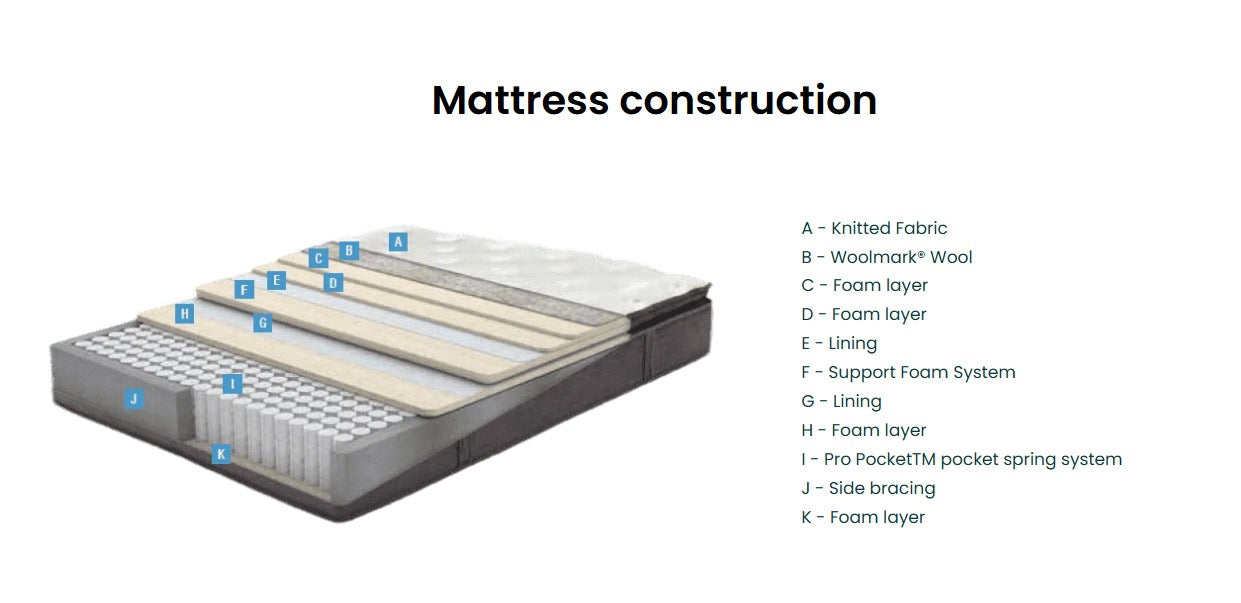 Mattress construction

A
B
C
D
E
F
G
H
I
J
K

A - Knitted Fabric
B - Woolmark® Wool
C - Foam layer
D - Foam layer
E - Lining
F - Support Foam System
G - Lining
H - Foam layer
I - Pro PocketTM pocket spring system
J - Side bracing
K - Foam layer